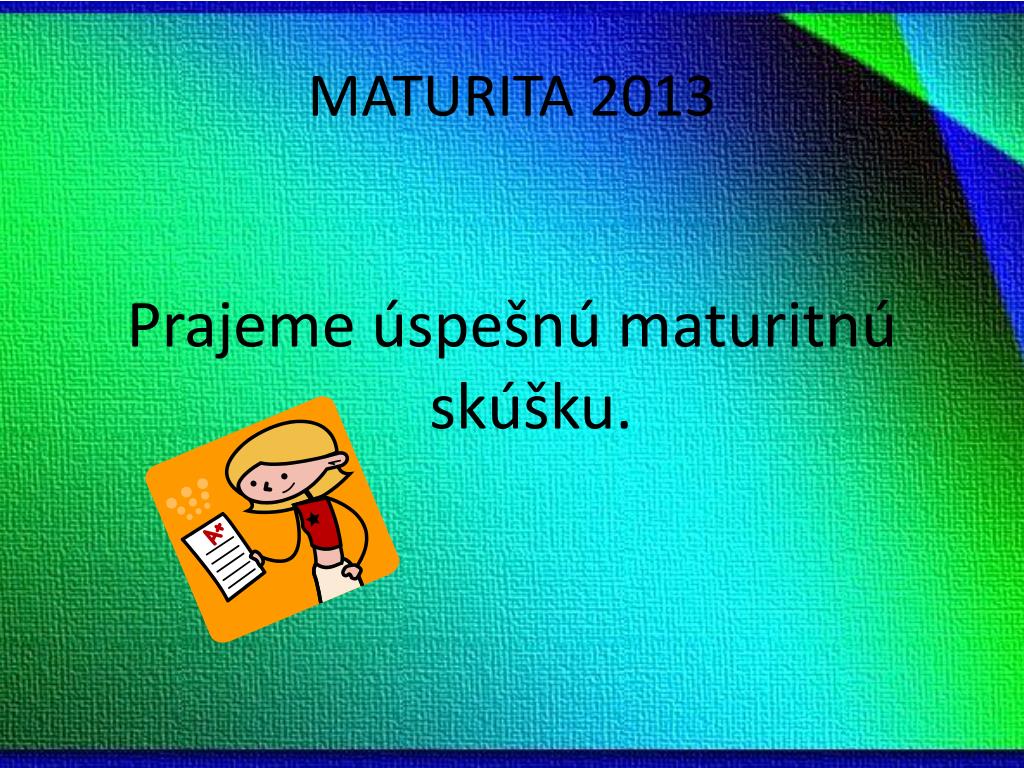 MATURITA 2013

Prajeme úspešnú maturitnú skúšku.

A+